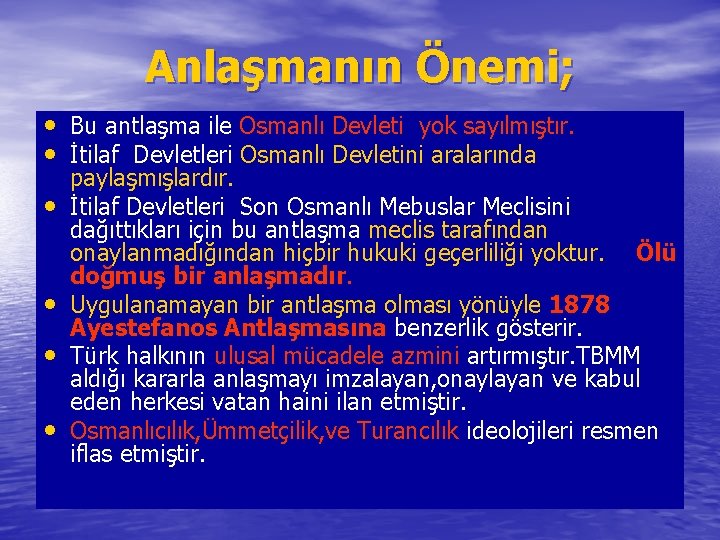 Anlaşmanın Önemi;

• Bu antlaşma ile Osmanlı Devleti yok sayılmıştır.
• İtilaf Devletleri Osmanlı Devletini aralarında paylaşmışlardır.
• İtilaf Devletleri Son Osmanlı Mebuslar Meclisini dağıttıkları için bu antlaşma meclis tarafından onaylanmadığından hiçbir hukuki geçerliliği yoktur. Ölü doğmuş bir anlaşmadır.
• Uygulanamayan bir antlaşma olması yönüyle 1878 Ayestefanos Antlaşmasına benzerlik gösterir.
• Türk halkının ulusal mücadele azmini artırmıştır.TBMM aldığı kararla anlaşmayı imzalayan,onaylayan ve kabul eden herkesi vatan haini ilan etmiştir.
• Osmanlıcılık,Ümmetçilik,ve Turancılık ideolojileri resmen iflas etmiştir.